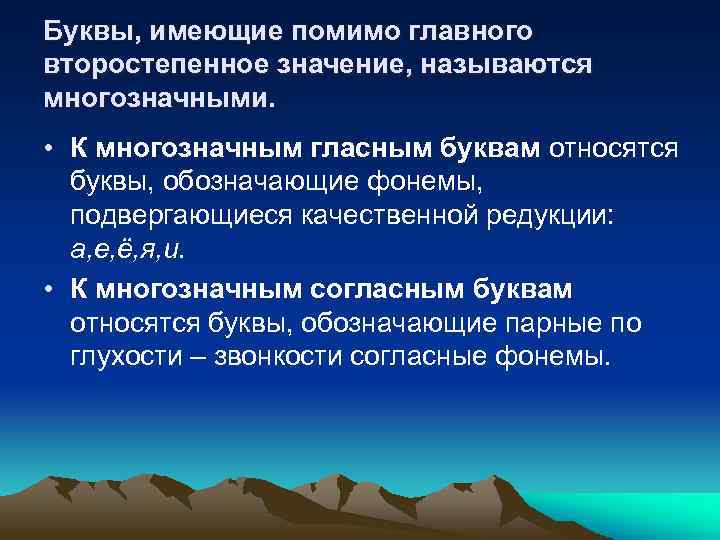 Буквы, имеющие помимо главного второстепенное значение, называются многозначными.

• К многозначным гласным буквам относятся буквы, обозначающие фонемы, подвергающиеся качественной редукции: а,е,ё,я,и.

• К многозначным согласным буквам относятся буквы, обозначающие парные по глухости – звонкости согласные фонемы.